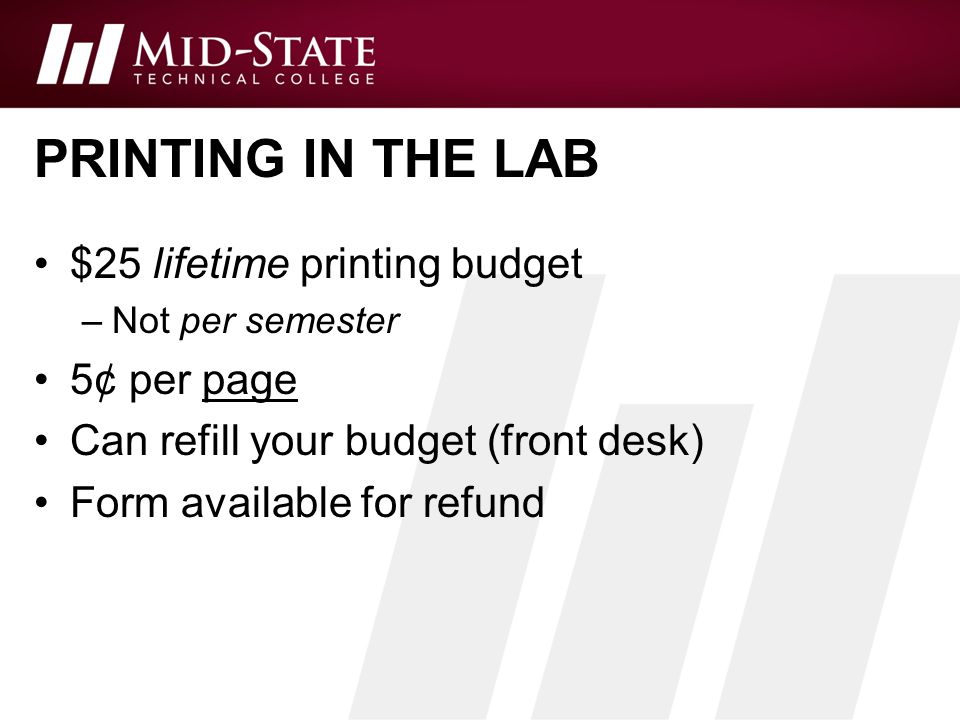 MID-STATE
TECHNICAL COLLEGE

PRINTING IN THE LAB

• \$25 lifetime printing budget
– Not per semester
• 5¢ per page
• Can refill your budget (front desk)
• Form available for refund